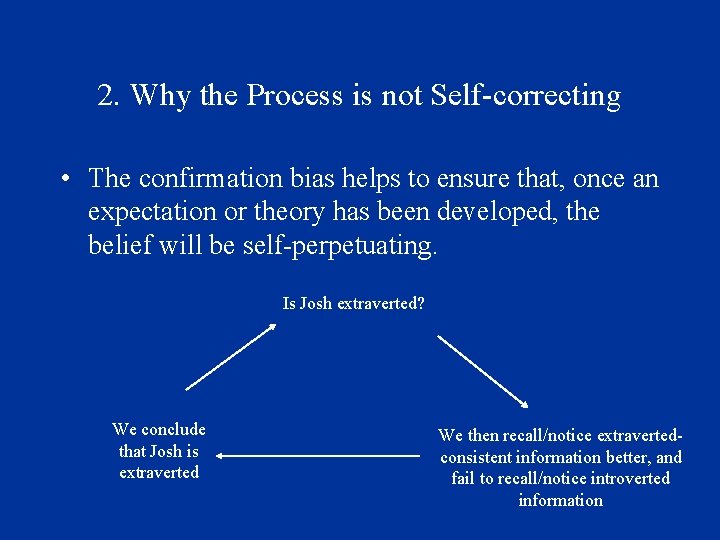 2. Why the Process is not Self-correcting

• The confirmation bias helps to ensure that, once an expectation or theory has been developed, the belief will be self-perpetuating.

Is Josh extraverted?

We then recall/notice extraverted-consistent information better, and fail to recall/notice introverted information

We conclude that Josh is extraverted